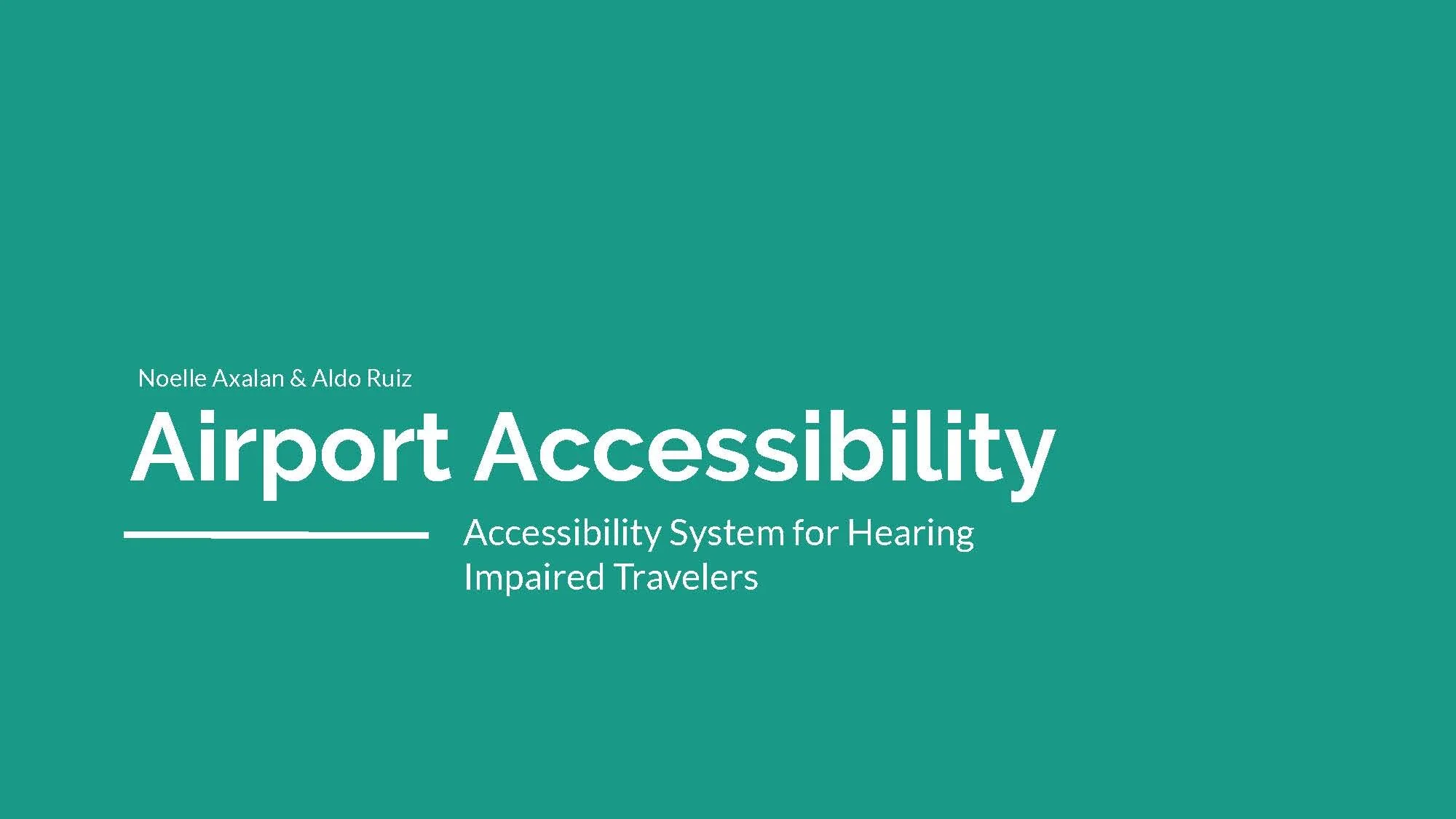 Noelle Axalan & Aldo Ruiz

Airport Accessibility

Accessibility System for Hearing Impaired Travelers